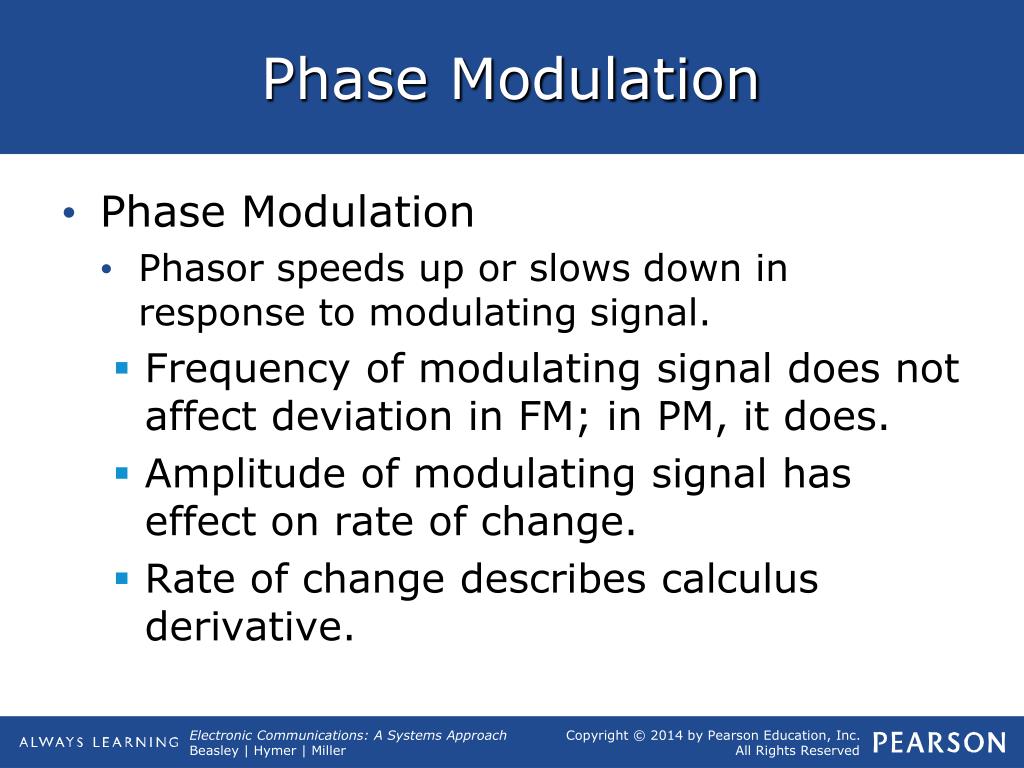 Phase Modulation

• Phase Modulation
 • Phasor speeds up or slows down in response to modulating signal.
 ▪ Frequency of modulating signal does not affect deviation in FM; in PM, it does.
 ▪ Amplitude of modulating signal has effect on rate of change.
 ▪ Rate of change describes calculus derivative.

ALWAYS LEARNING

Electronic Communications: A Systems Approach
Beasley | Hymer | Miller

Copyright © 2014 by Pearson Education, Inc.
All Rights Reserved

PEARSON